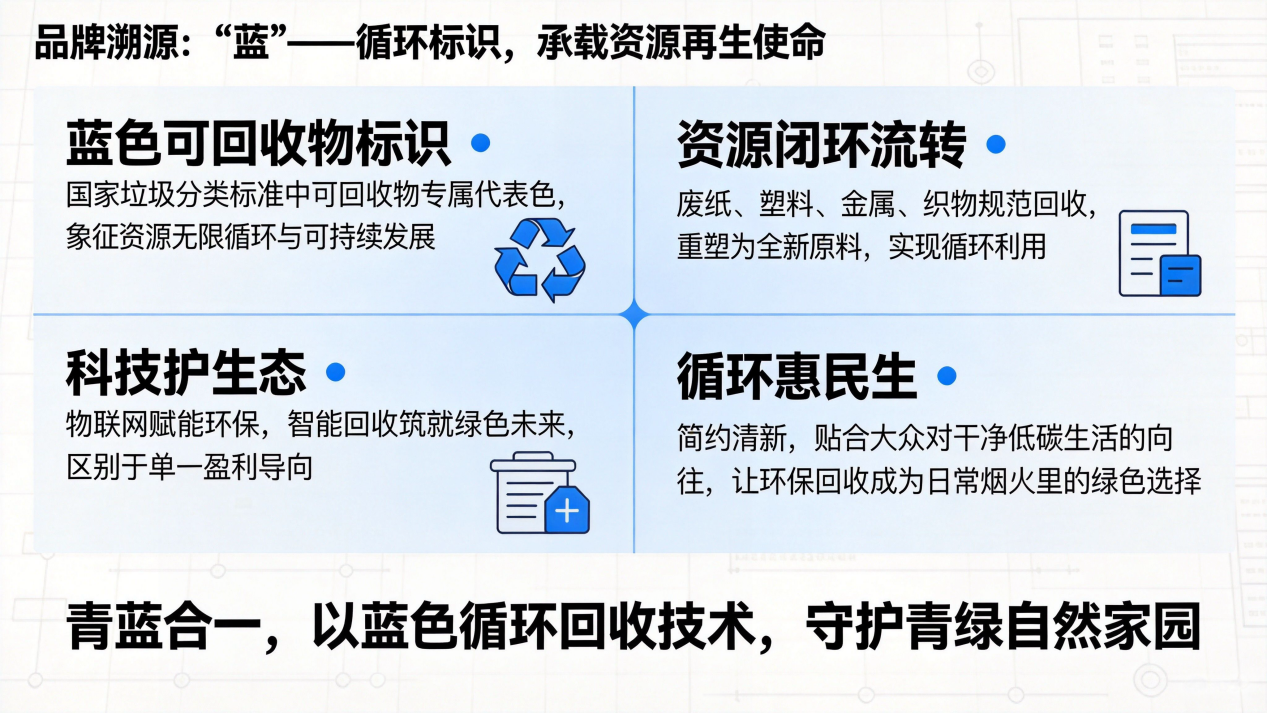 品牌溯源：“蓝”——循环标识，承载资源再生使命

蓝色可回收物标识

国家垃圾分类标准中可回收物专属代表色，象征资源无限循环与可持续发展

资源闭环流转

废纸、塑料、金属、织物规范回收，重塑为全新原料，实现循环利用

科技护生态

物联网赋能环保，智能回收筑就绿色未来，区别于单一盈利导向

循环惠民生

简约清新，贴合大众对干净低碳生活的向往，让环保回收成为日常烟火里的绿色选择

青蓝合一，以蓝色循环回收技术，守护青绿自然家园